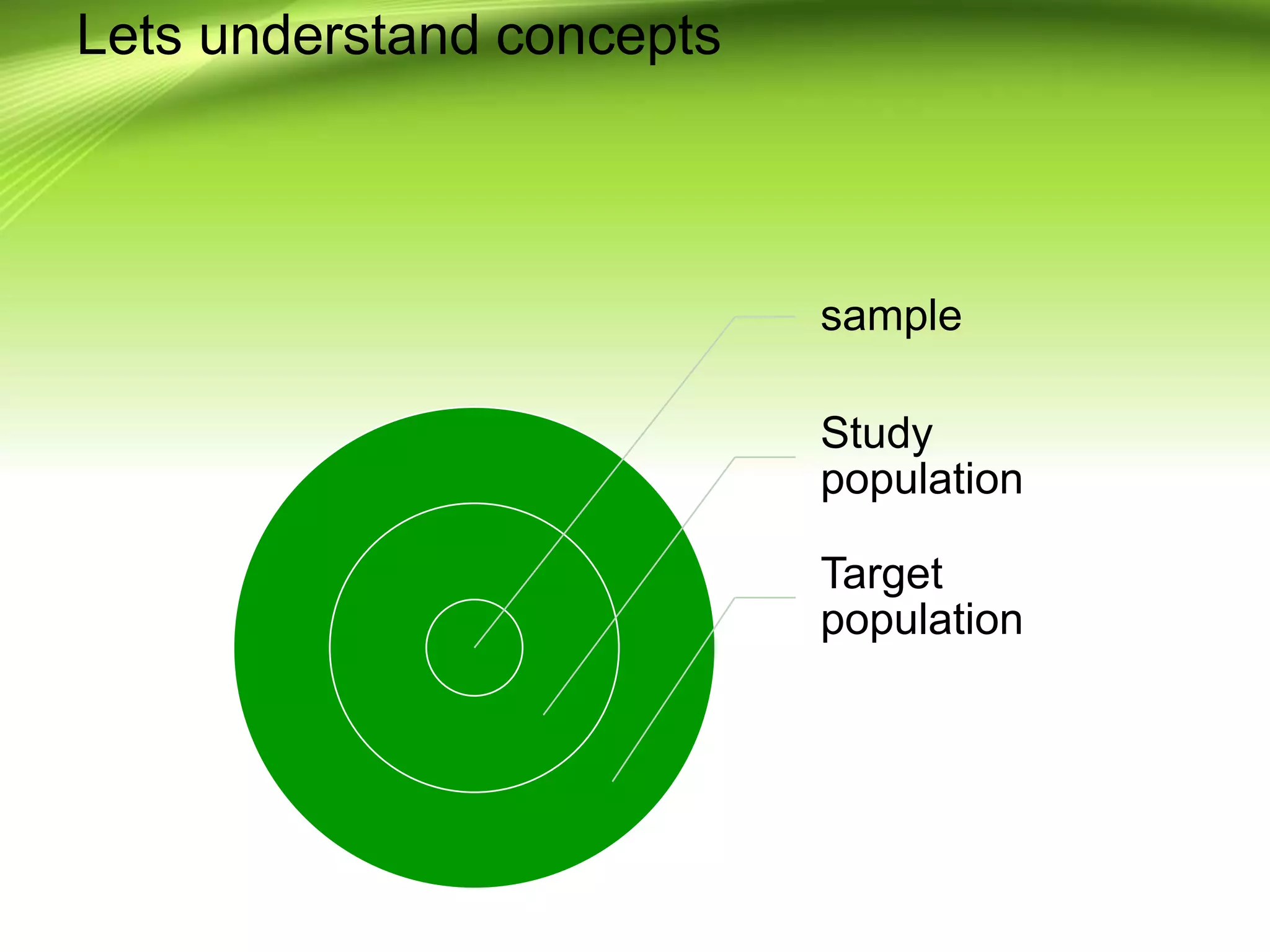 Lets understand concepts

sample

Study population

Target population